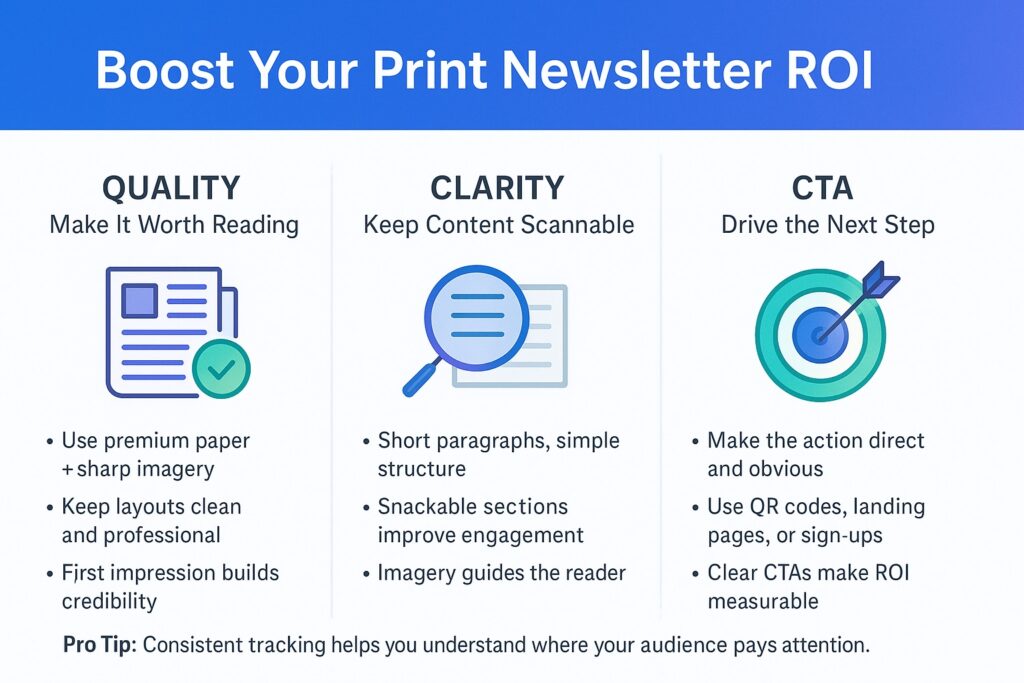 Boost Your Print Newsletter ROI

QUALITY
Make It Worth Reading

• Use premium paper + sharp imagery
• Keep layouts clean and professional
• First impression builds credibility

CLARITY
Keep Content Scannable

• Short paragraphs, simple structure
• Snackable sections improve engagement
• Imagery guides the reader

CTA
Drive the Next Step

• Make the action direct and obvious
• Use QR codes, landing pages, or sign-ups
• Clear CTAs make ROI measurable

Pro Tip: Consistent tracking helps you understand where your audience pays attention.